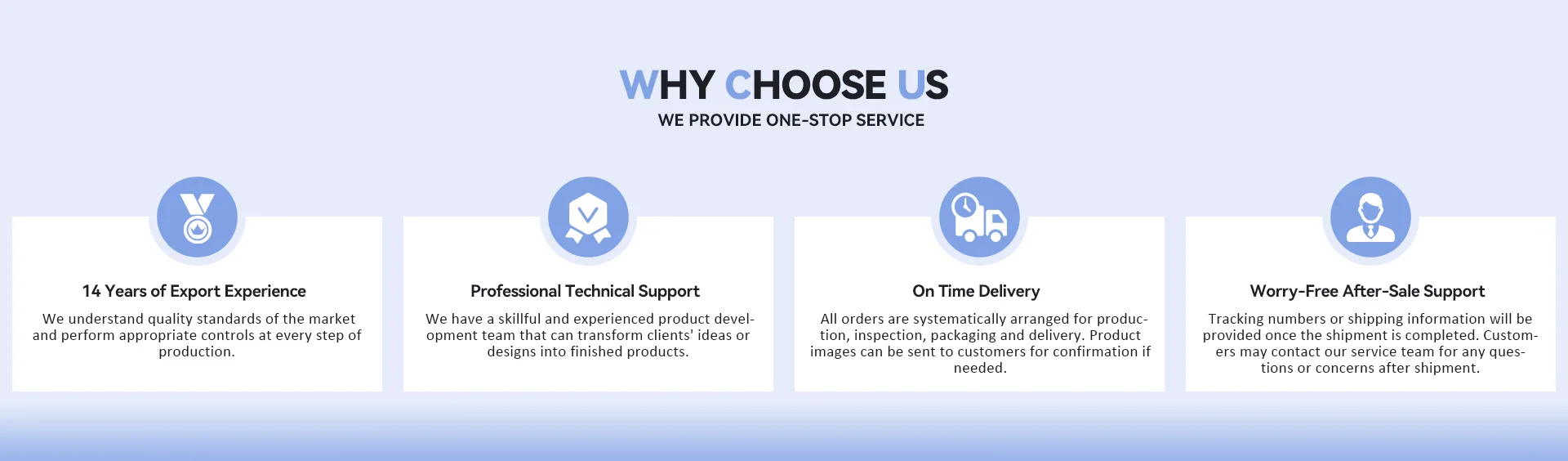 WHY CHOOSE US
WE PROVIDE ONE-STOP SERVICE

14 Years of Export Experience

We understand quality standards of the market and perform appropriate controls at every step of production.

Professional Technical Support

We have a skillful and experienced product development team that can transform clients' ideas or designs into finished products.

On Time Delivery

All orders are systematically arranged for production, inspection, packaging and delivery. Product images can be sent to customers for confirmation if needed.

Worry-Free After-Sale Support

Tracking numbers or shipping information will be provided once the shipment is completed. Customers may contact our service team for any questions or concerns after shipment.